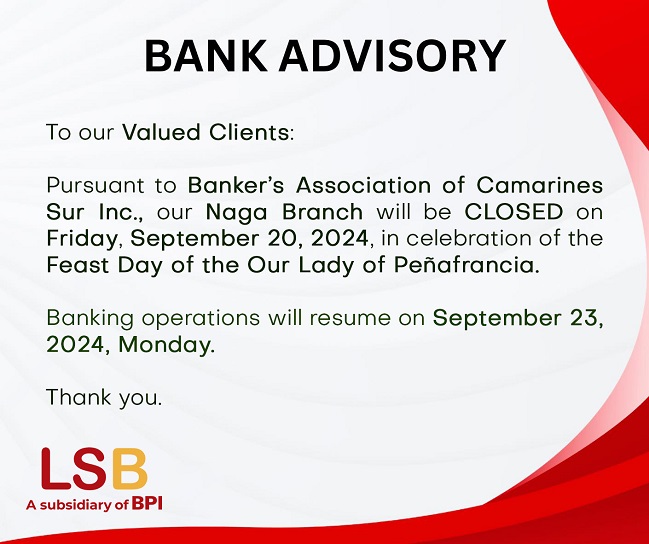 BANK ADVISORY

To our Valued Clients:

Pursuant to Banker's Association of Camarines Sur Inc., our Naga Branch will be CLOSED on Friday, September 20, 2024, in celebration of the Feast Day of the Our Lady of Peñafrancia.

Banking operations will resume on September 23, 2024, Monday.

Thank you.

LSB
A subsidiary of BPI